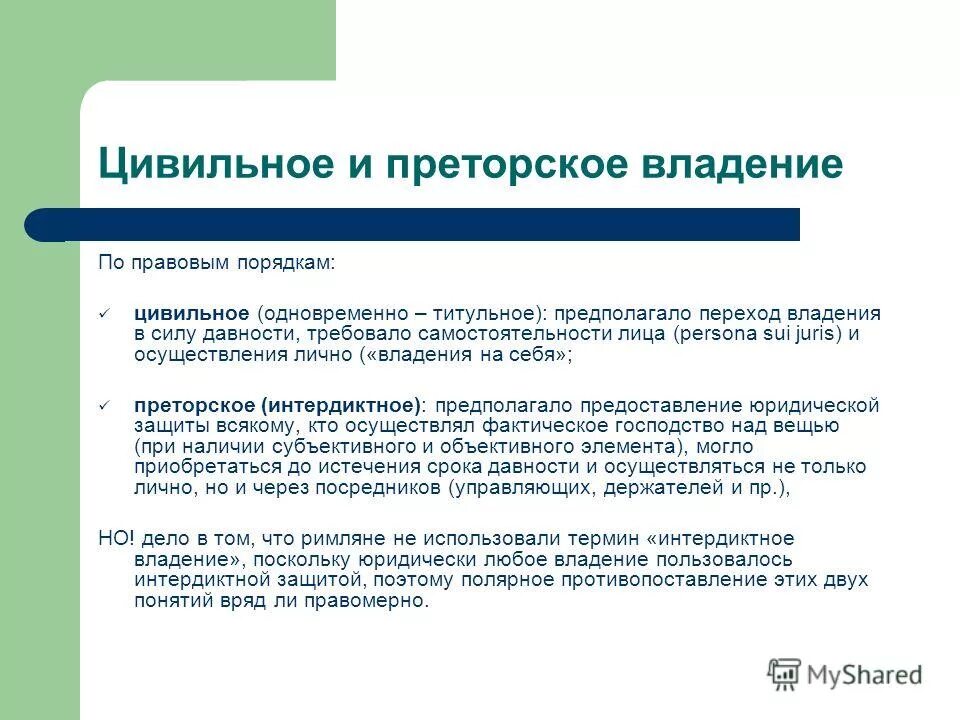 Цивильное и преторское владение

По правовым порядкам:

✓ цивильное (одновременно – титульное): предполагало переход владения в силу давности, требовало самостоятельности лица (persona sui juris) и осуществления лично («владения на себя»;

✓ преторское (интердиктное): предполагало предоставление юридической защиты всякому, кто осуществлял фактическое господство над вещью (при наличии субъективного и объективного элемента), могло приобретаться до истечения срока давности и осуществляться не только лично, но и через посредников (управляющих, держателей и пр.),

НО! дело в том, что римляне не использовали термин «интердиктное владение», поскольку юридически любое владение пользовалось интердиктной защитой, поэтому полярное противопоставление этих двух понятий вряд ли правомерно.

MyShared